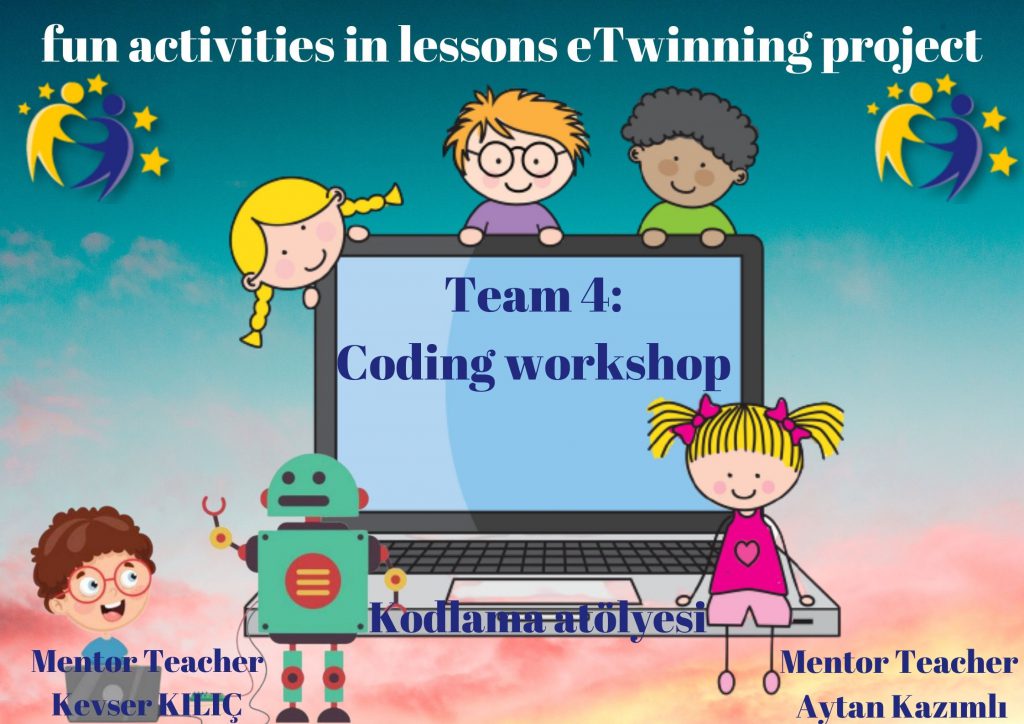 fun activities in lessons eTwinning project

Team 4:
Coding workshop

Kodlama atölyesi

Mentor Teacher
Kevser KILIÇ

Mentor Teacher
Aytan Kazımlı